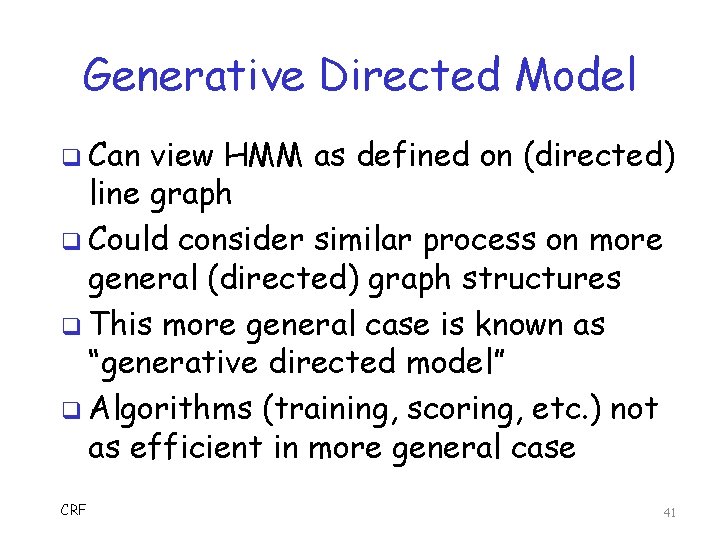 Generative Directed Model

❑ Can view HMM as defined on (directed) line graph

❑ Could consider similar process on more general (directed) graph structures

❑ This more general case is known as "generative directed model"

❑ Algorithms (training, scoring, etc.) not as efficient in more general case

CRF

41